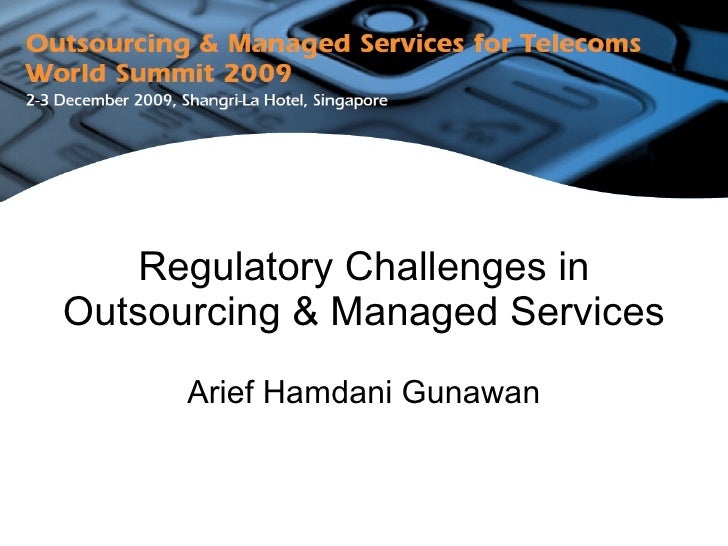 Outsourcing & Managed Services for Telecoms World Summit 2009
2-3 December 2009, Shangri-La Hotel, Singapore

Regulatory Challenges in Outsourcing & Managed Services

Arief Hamdani Gunawan